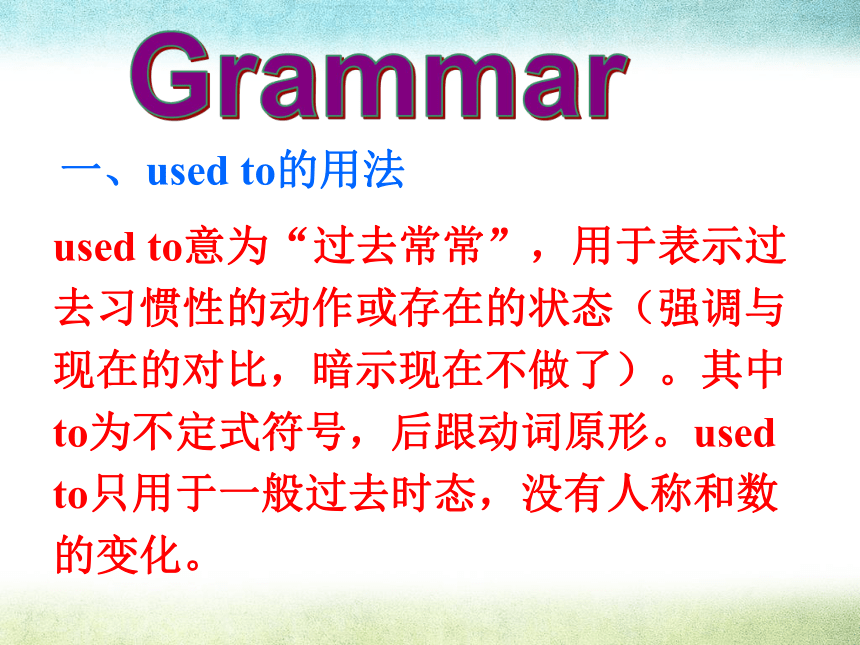 Grammar

一、used to的用法

used to意为“过去常常”，用于表示过去习惯性的动作或存在的状态（强调与现在的对比，暗示现在不做了）。其中to为不定式符号，后跟动词原形。used to只用于一般过去时态，没有人称和数的变化。